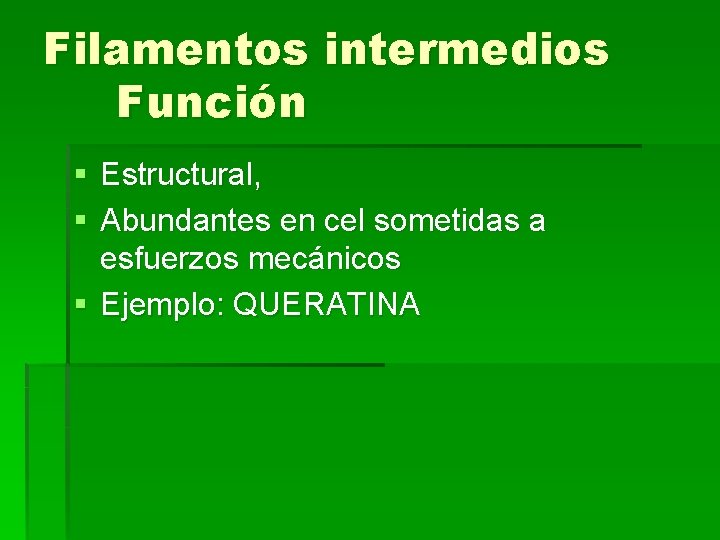 Filamentos intermedios
Función

▪ Estructural,
▪ Abundantes en cel sometidas a esfuerzos mecánicos
▪ Ejemplo: QUERATINA